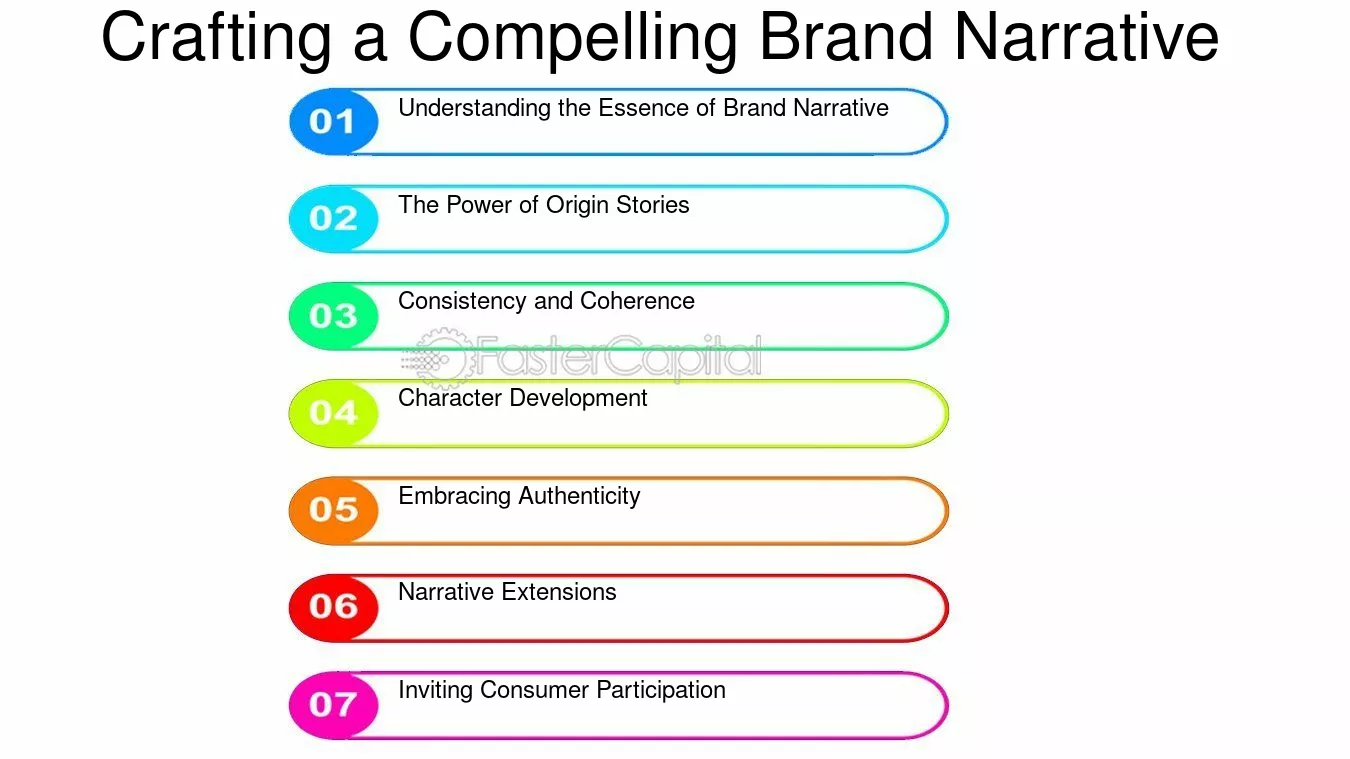 Crafting a Compelling Brand Narrative

01 Understanding the Essence of Brand Narrative

02 The Power of Origin Stories

03 Consistency and Coherence

FasterCapital

04 Character Development

05 Embracing Authenticity

06 Narrative Extensions

07 Inviting Consumer Participation